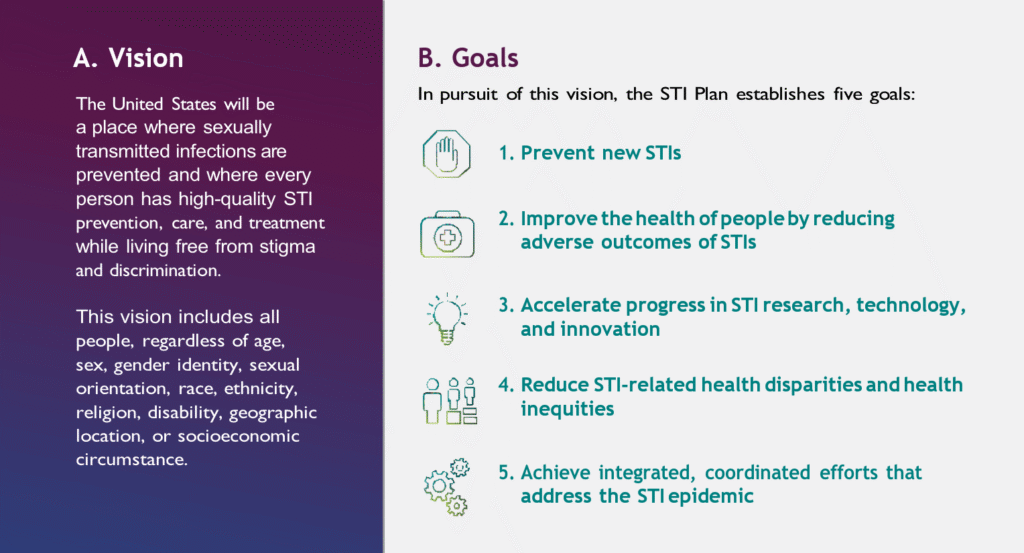 A. Vision

The United States will be a place where sexually transmitted infections are prevented and where every person has high-quality STI prevention, care, and treatment while living free from stigma and discrimination.

This vision includes all people, regardless of age, sex, gender identity, sexual orientation, race, ethnicity, religion, disability, geographic location, or socioeconomic circumstance.

B. Goals

In pursuit of this vision, the STI Plan establishes five goals:

1. Prevent new STIs

2. Improve the health of people by reducing adverse outcomes of STIs

3. Accelerate progress in STI research, technology, and innovation

4. Reduce STI-related health disparities and health inequities

5. Achieve integrated, coordinated efforts that address the STI epidemic